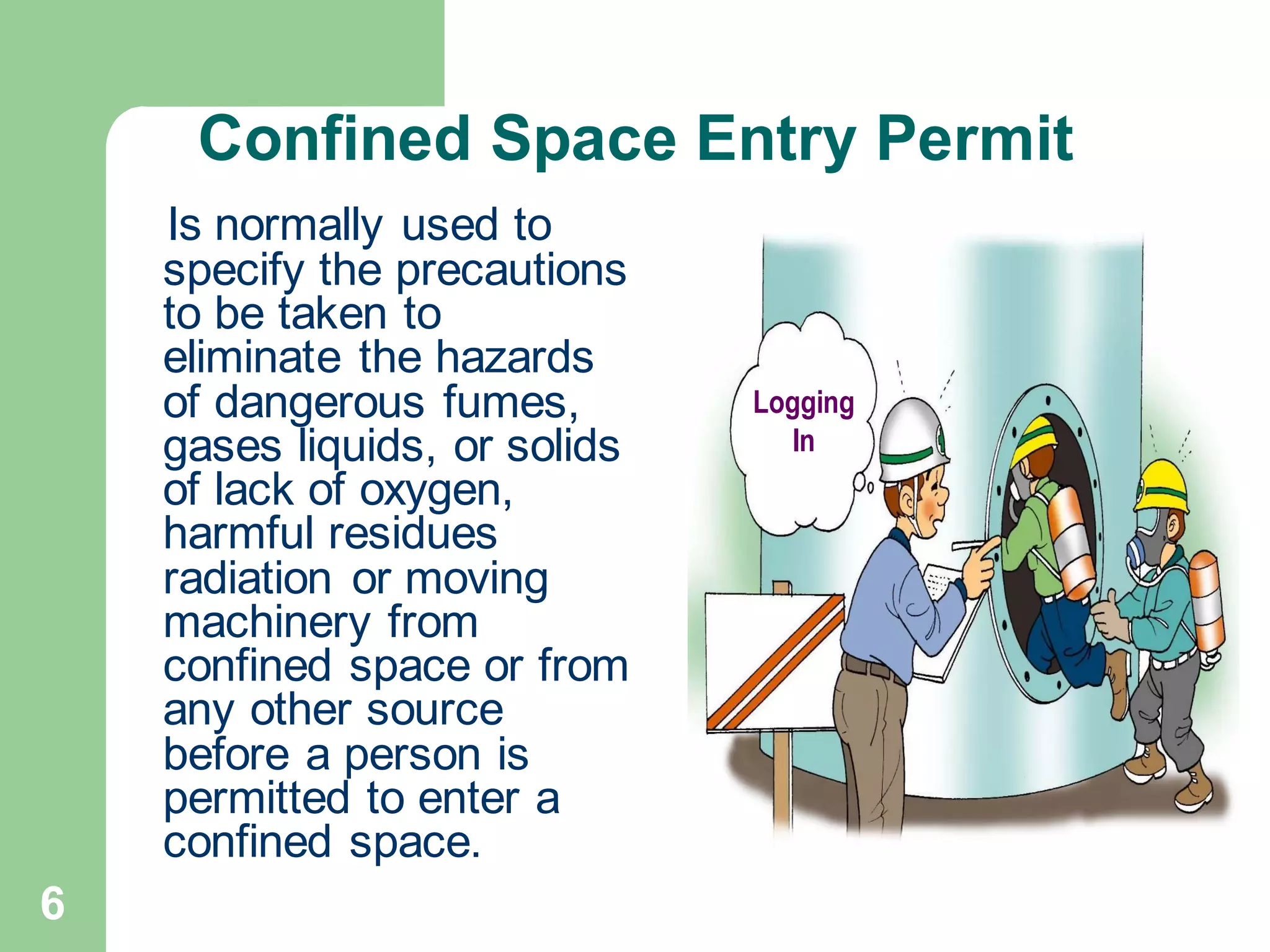 Confined Space Entry Permit

Is normally used to specify the precautions to be taken to eliminate the hazards of dangerous fumes, gases liquids, or solids of lack of oxygen, harmful residues radiation or moving machinery from confined space or from any other source before a person is permitted to enter a confined space.

Logging In

6